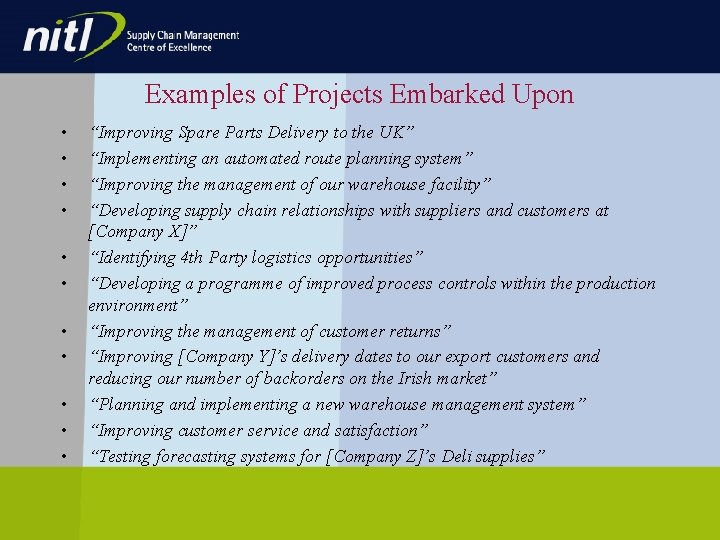 nitl Supply Chain Management
Centre of Excellence

Examples of Projects Embarked Upon

• "Improving Spare Parts Delivery to the UK"
• "Implementing an automated route planning system"
• "Improving the management of our warehouse facility"
• "Developing supply chain relationships with suppliers and customers at [Company X]"
• "Identifying 4th Party logistics opportunities"
• "Developing a programme of improved process controls within the production environment"
• "Improving the management of customer returns"
• "Improving [Company Y]'s delivery dates to our export customers and reducing our number of backorders on the Irish market"
• "Planning and implementing a new warehouse management system"
• "Improving customer service and satisfaction"
• "Testing forecasting systems for [Company Z]'s Deli supplies"